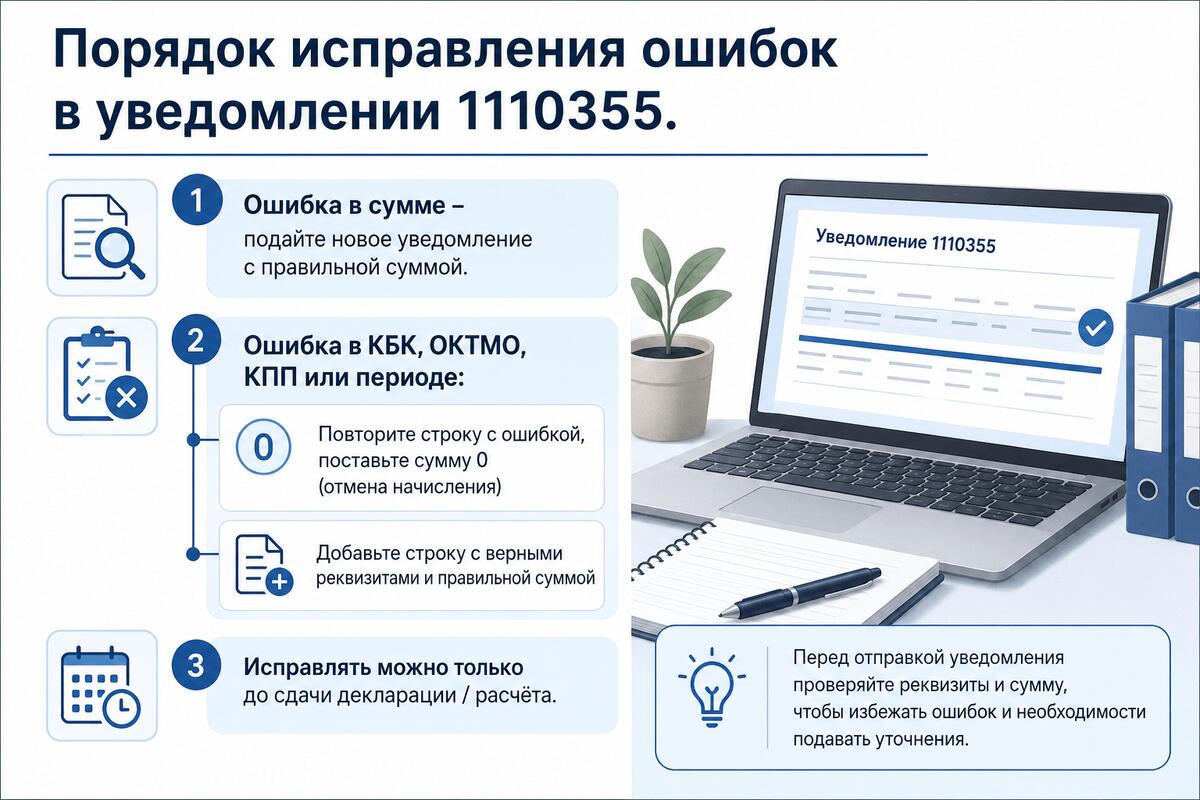 Порядок исправления ошибок в уведомлении 1110355.

1

Ошибка в сумме – подайте новое уведомление с правильной суммой.

2

Ошибка в КБК, ОКТМО, КПП или периоде:

0

Повторите строку с ошибкой, поставьте сумму 0 (отмена начисления)

Добавьте строку с верными реквизитами и правильной суммой

3

Исправлять можно только до сдачи декларации / расчёта.

Уведомление 1110355

Перед отправкой уведомления проверяйте реквизиты и сумму, чтобы избежать ошибок и необходимости подавать уточнения.